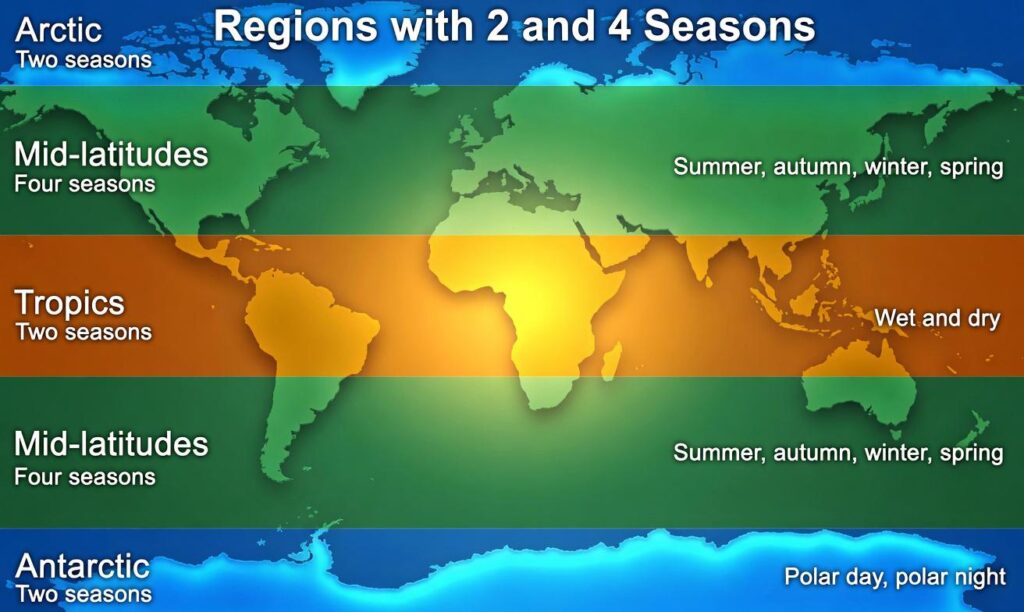 Regions with 2 and 4 Seasons

Arctic
Two seasons

Mid-latitudes
Four seasons

Summer, autumn, winter, spring

Tropics
Two seasons

Wet and dry

Mid-latitudes
Four seasons

Summer, autumn, winter, spring

Antarctic
Two seasons

Polar day, polar night